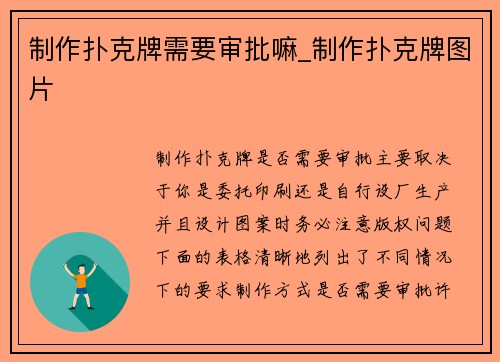 制作扑克牌需要审批嘛_制作扑克牌图片

制作扑克牌是否需要审批主要取决于你是委托印刷还是自行设厂生产并且设计图案时务必注意版权问题下面的表格清晰地列出了不同情况下的要求制作方式是否需要审批许